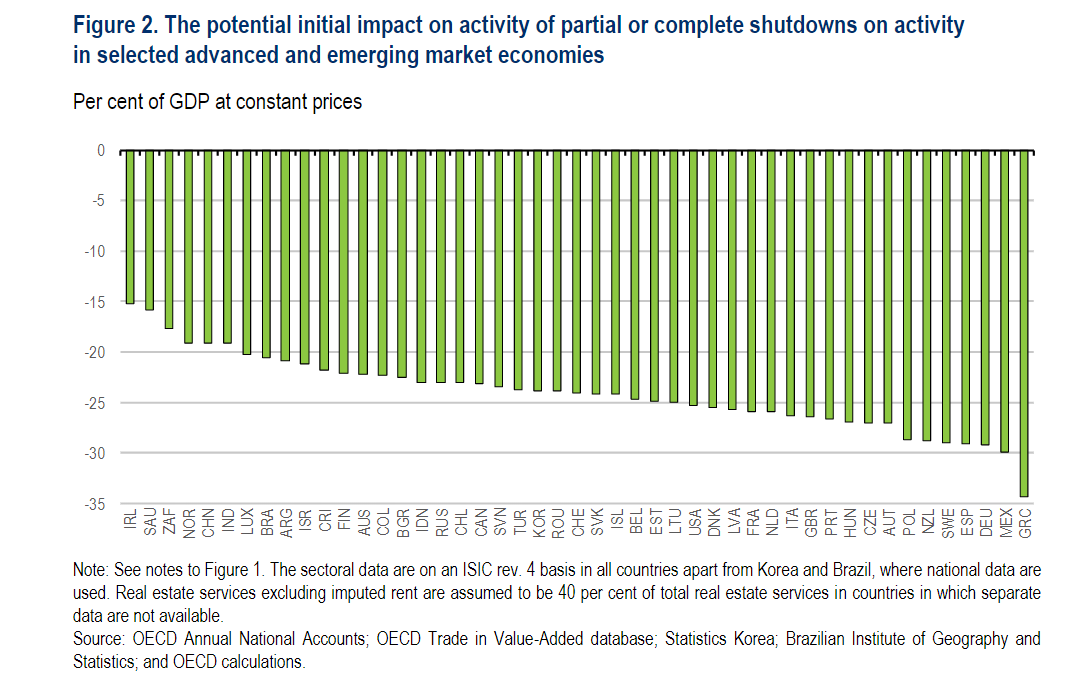 Figure 2. The potential initial impact on activity of partial or complete shutdowns on activity in selected advanced and emerging market economies

Per cent of GDP at constant prices

0
-5
-10
-15
-20
-25
-30
-35

IRL SAU ZAF NOR CHN IND LUX BRA ARG ISR CRI FIN AUS COL BGR IDN RUS CHL CAN SVN TUR KOR ROU CHE SVK ISL BEL EST LTU USA DNK LVA FRA NLD ITA GBR PRT HUN CZE AUT POL NZL SWE ESP DEU MEX GRC

Note: See notes to Figure 1. The sectoral data are on an ISIC rev. 4 basis in all countries apart from Korea and Brazil, where national data are used. Real estate services excluding imputed rent are assumed to be 40 per cent of total real estate services in countries in which separate data are not available.
Source: OECD Annual National Accounts; OECD Trade in Value-Added database; Statistics Korea; Brazilian Institute of Geography and Statistics; and OECD calculations.